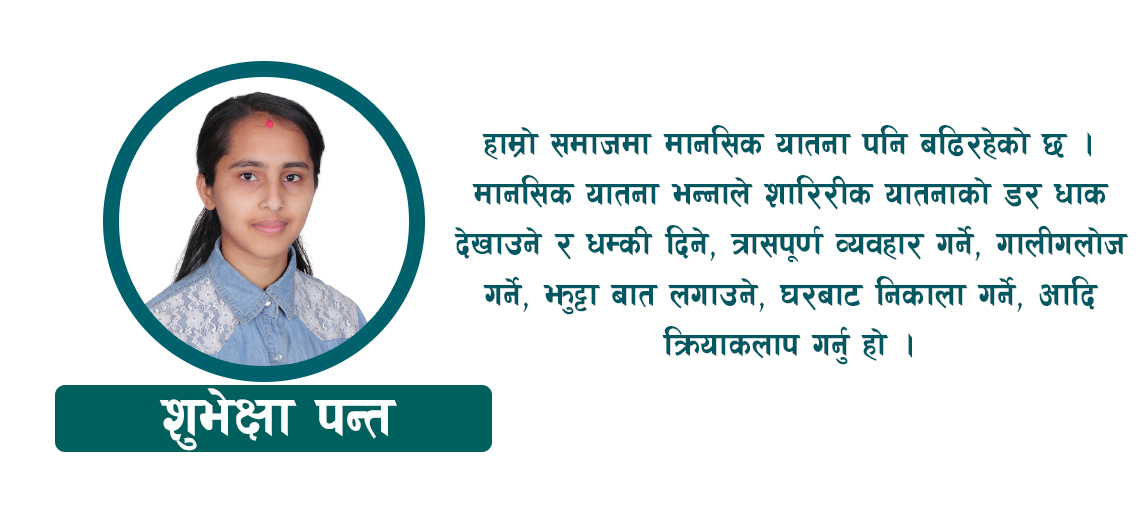 हाम्रो समाजमा मानसिक यातना पनि बढिरहेको छ । मानसिक यातना भन्नाले शारिरीक यातनाको डर धाक देखाउने र धम्की दिने, त्रासपूर्ण व्यवहार गर्ने, गालीगलोज गर्ने, झुट्टा बात लगाउने, घरबाट निकाला गर्ने, आदि क्रियाकलाप गर्नु हो ।

शुभेक्षा पन्त